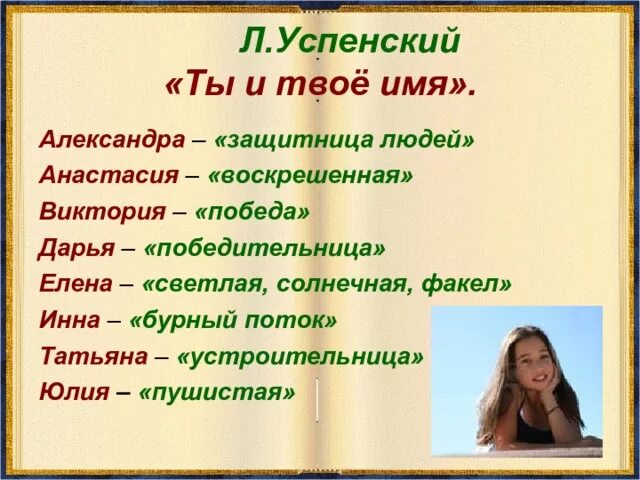 Л.Успенский
«Ты и твоё имя».

Александра – «защитница людей»
Анастасия – «воскрешенная»
Виктория – «победа»
Дарья – «победительница»
Елена – «светлая, солнечная, факел»
Инна – «бурный поток»
Татьяна – «устроительница»
Юлия – «пушистая»